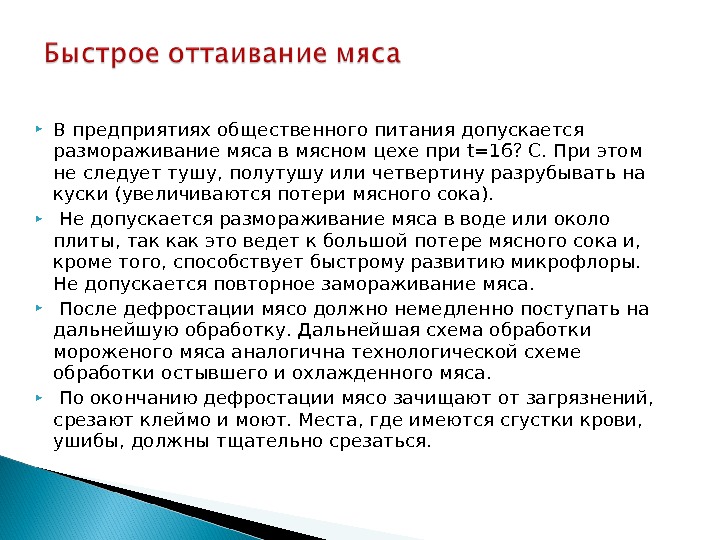 Быстрое оттаивание мяса

В предприятиях общественного питания допускается размораживание мяса в мясном цехе при t=1б? С. При этом не следует тушу, полутушу или четвертину разрубывать на куски (увеличиваются потери мясного сока).

Не допускается размораживание мяса в воде или около плиты, так как это ведет к большой потере мясного сока и, кроме того, способствует быстрому развитию микрофлоры. Не допускается повторное замораживание мяса.

После дефростации мясо должно немедленно поступать на дальнейшую обработку. Дальнейшая схема обработки мороженого мяса аналогична технологической схеме обработки остывшего и охлажденного мяса.

По окончанию дефростации мясо зачищают от загрязнений, срезают клеймо и моют. Места, где имеются сгустки крови, ушибы, должны тщательно срезаться.